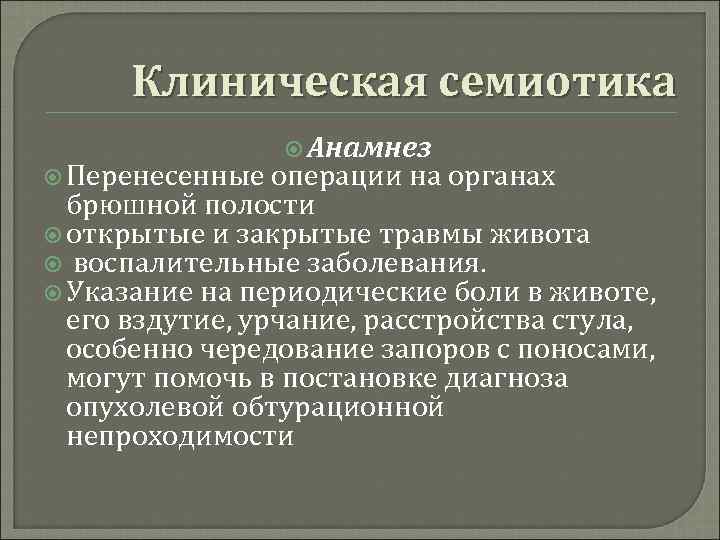 Клиническая семиотика

Анамнез

Перенесенные операции на органах брюшной полости

открытые и закрытые травмы живота

воспалительные заболевания.

Указание на периодические боли в животе, его вздутие, урчание, расстройства стула, особенно чередование запоров с поносами, могут помочь в постановке диагноза опухолевой обтурационной непроходимости